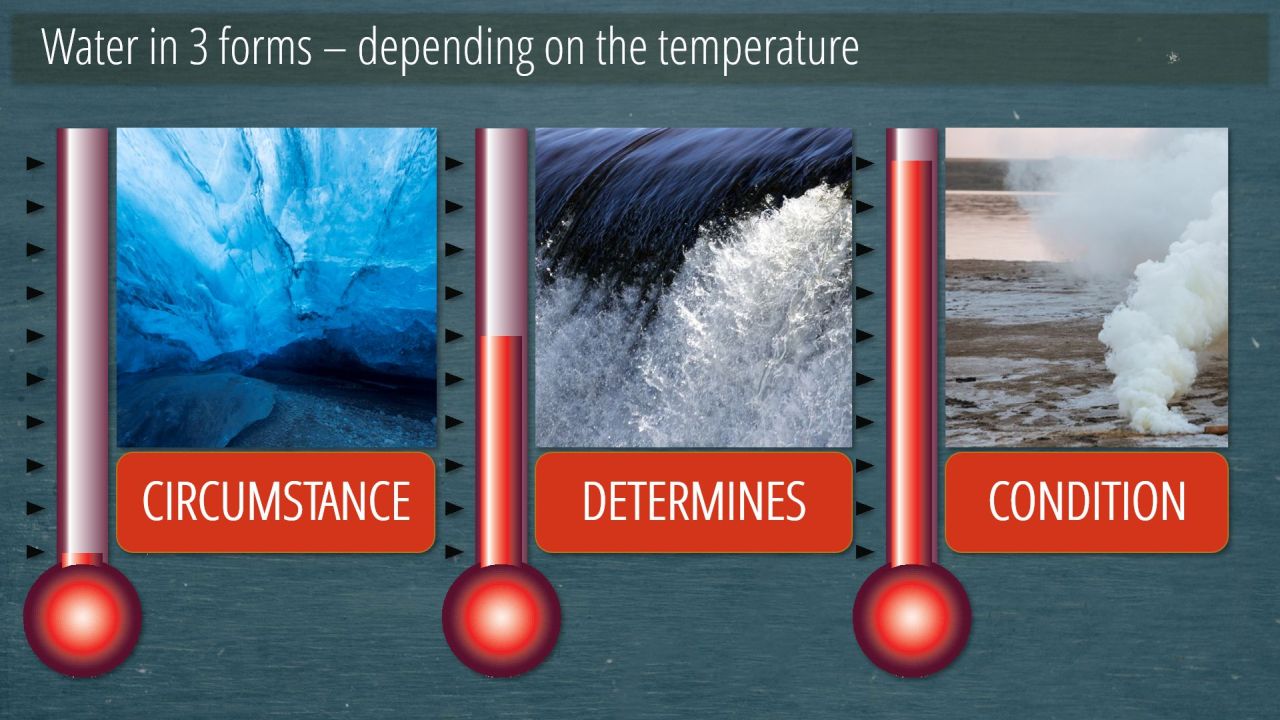 Water in 3 forms – depending on the temperature

CIRCUMSTANCE

DETERMINES

CONDITION